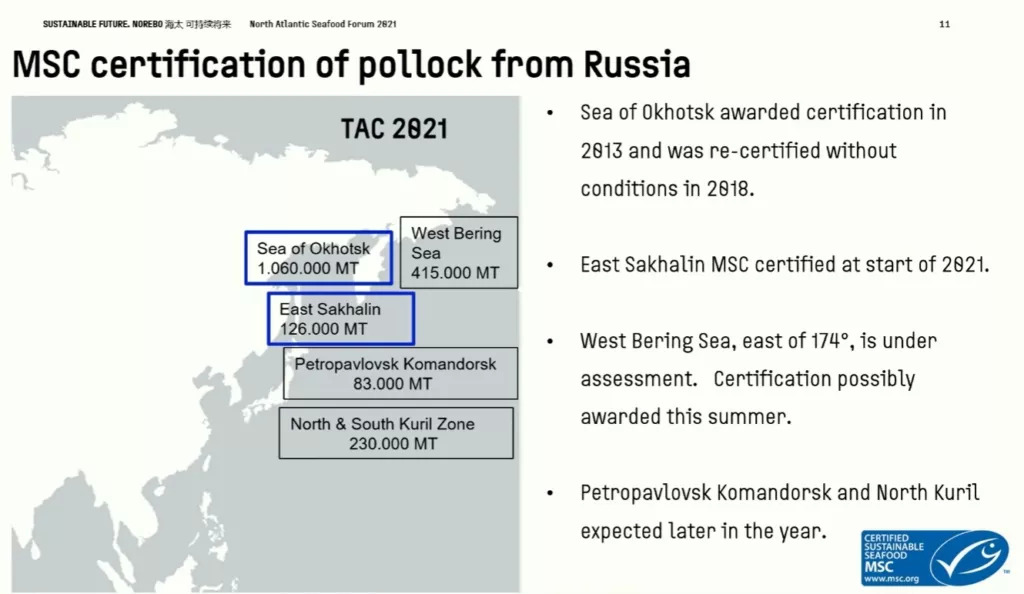 SUSTAINABLE FUTURE. NOREBO 海太 可持续将来 North Atlantic Seafood Forum 2021 11

MSC certification of pollock from Russia

TAC 2021

Sea of Okhotsk
1.060.000 MT

West Bering Sea
415.000 MT

East Sakhalin
126.000 MT

Petropavlovsk Komandorsk
83.000 MT

North & South Kuril Zone
230.000 MT

• Sea of Okhotsk awarded certification in 2013 and was re-certified without conditions in 2018.

• East Sakhalin MSC certified at start of 2021.

• West Bering Sea, east of 174°, is under assessment. Certification possibly awarded this summer.

• Petropavlovsk Komandorsk and North Kuril expected later in the year.

CERTIFIED SUSTAINABLE SEAFOOD MSC www.msc.org